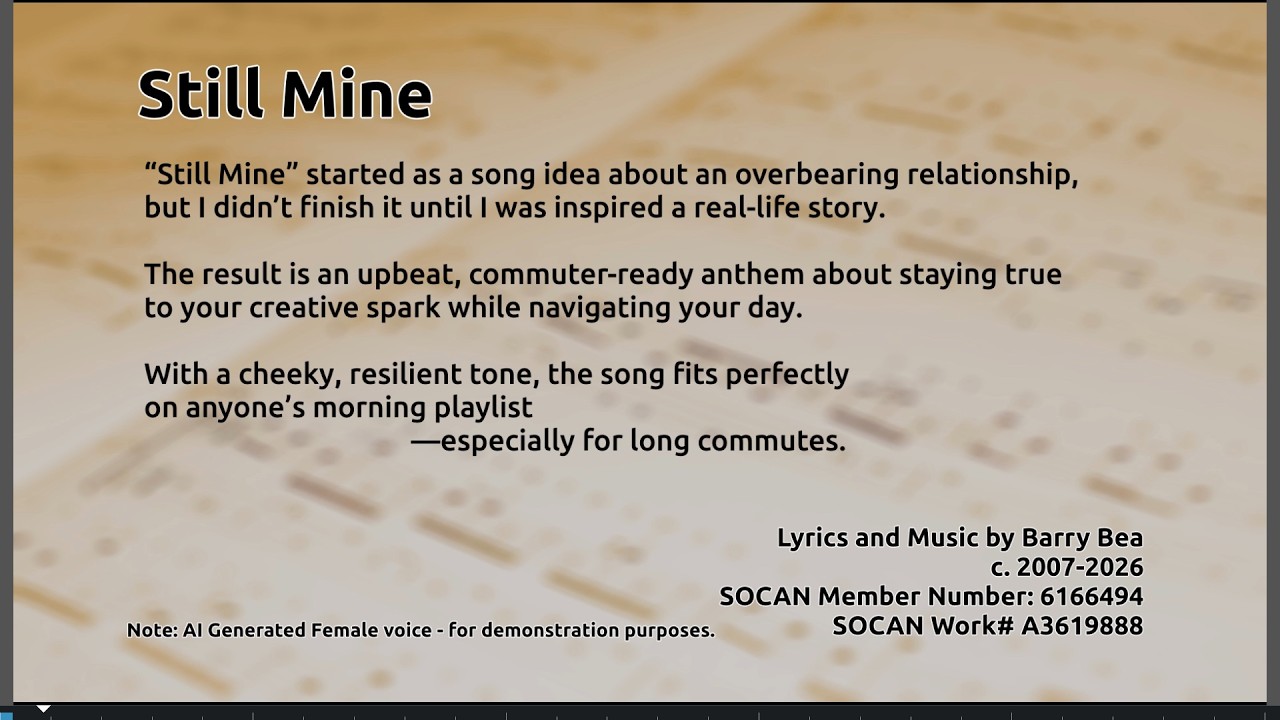 Still Mine

“Still Mine” started as a song idea about an overbearing relationship, but I didn’t finish it until I was inspired a real-life story.

The result is an upbeat, commuter-ready anthem about staying true to your creative spark while navigating your day.

With a cheeky, resilient tone, the song fits perfectly on anyone’s morning playlist
—especially for long commutes.

Lyrics and Music by Barry Bea
c. 2007-2026
SOCAN Member Number: 6166494
SOCAN Work# A3619888

Note: AI Generated Female voice - for demonstration purposes.